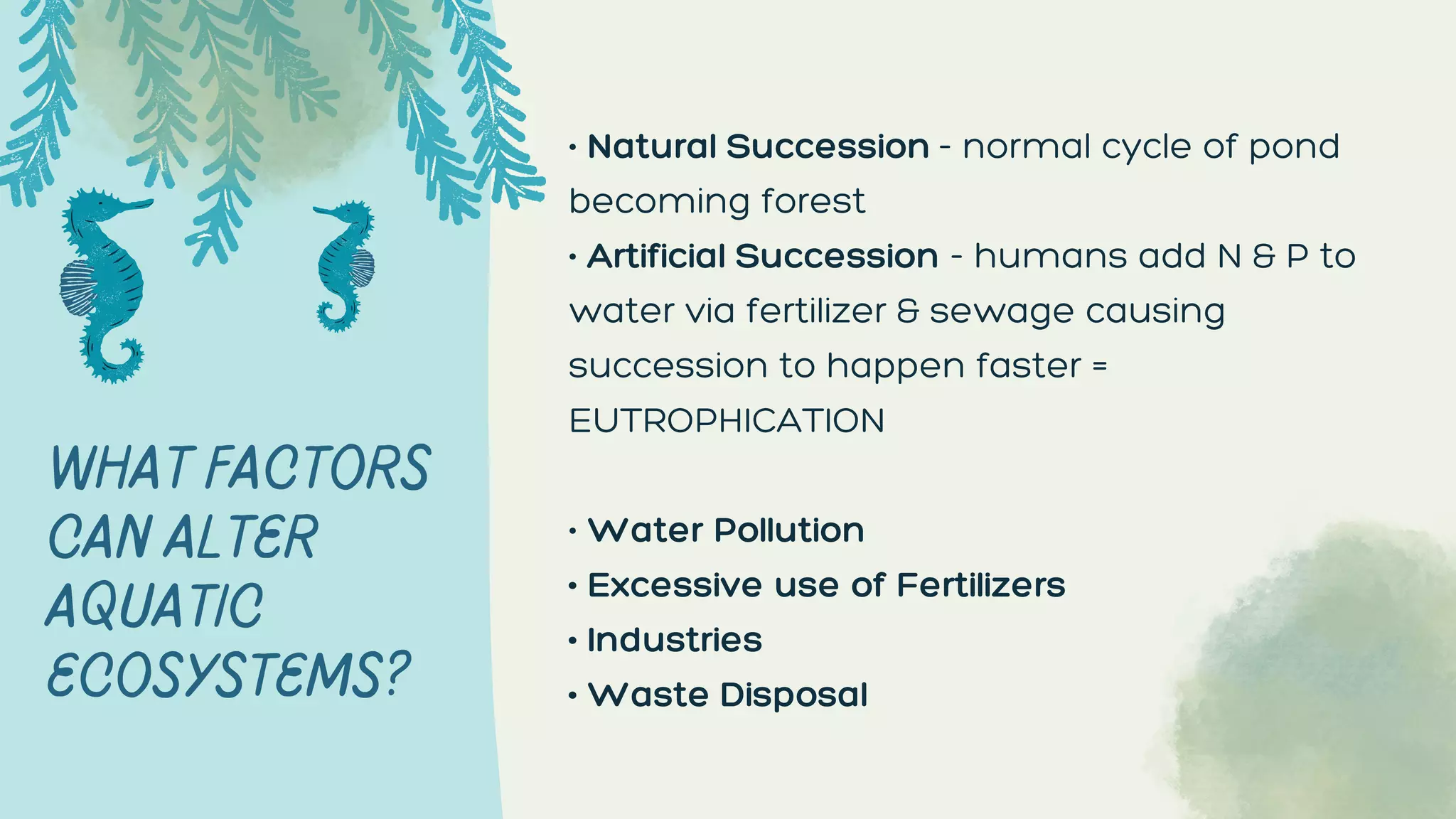 WHAT FACTORS CAN ALTER AQUATIC ECOSYSTEMS?

• Natural Succession - normal cycle of pond becoming forest
• Artificial Succession - humans add N & P to water via fertilizer & sewage causing succession to happen faster = EUTROPHICATION

• Water Pollution
• Excessive use of Fertilizers
• Industries
• Waste Disposal